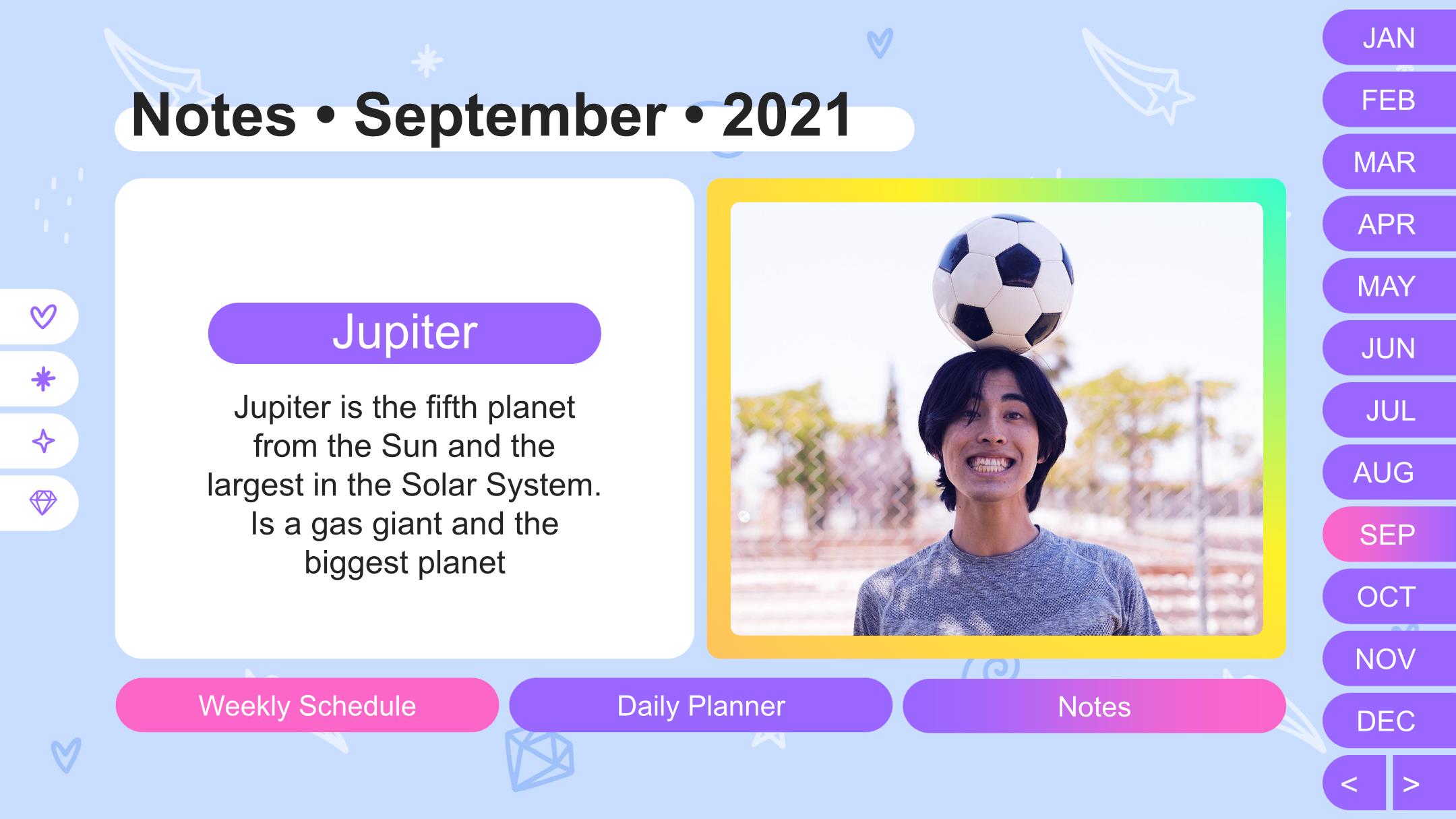 Notes • September • 2021

Jupiter

Jupiter is the fifth planet from the Sun and the largest in the Solar System. Is a gas giant and the biggest planet

Weekly Schedule

Daily Planner

Notes

JAN
FEB
MAR
APR
MAY
JUN
JUL
AUG
SEP
OCT
NOV
DEC
<
>